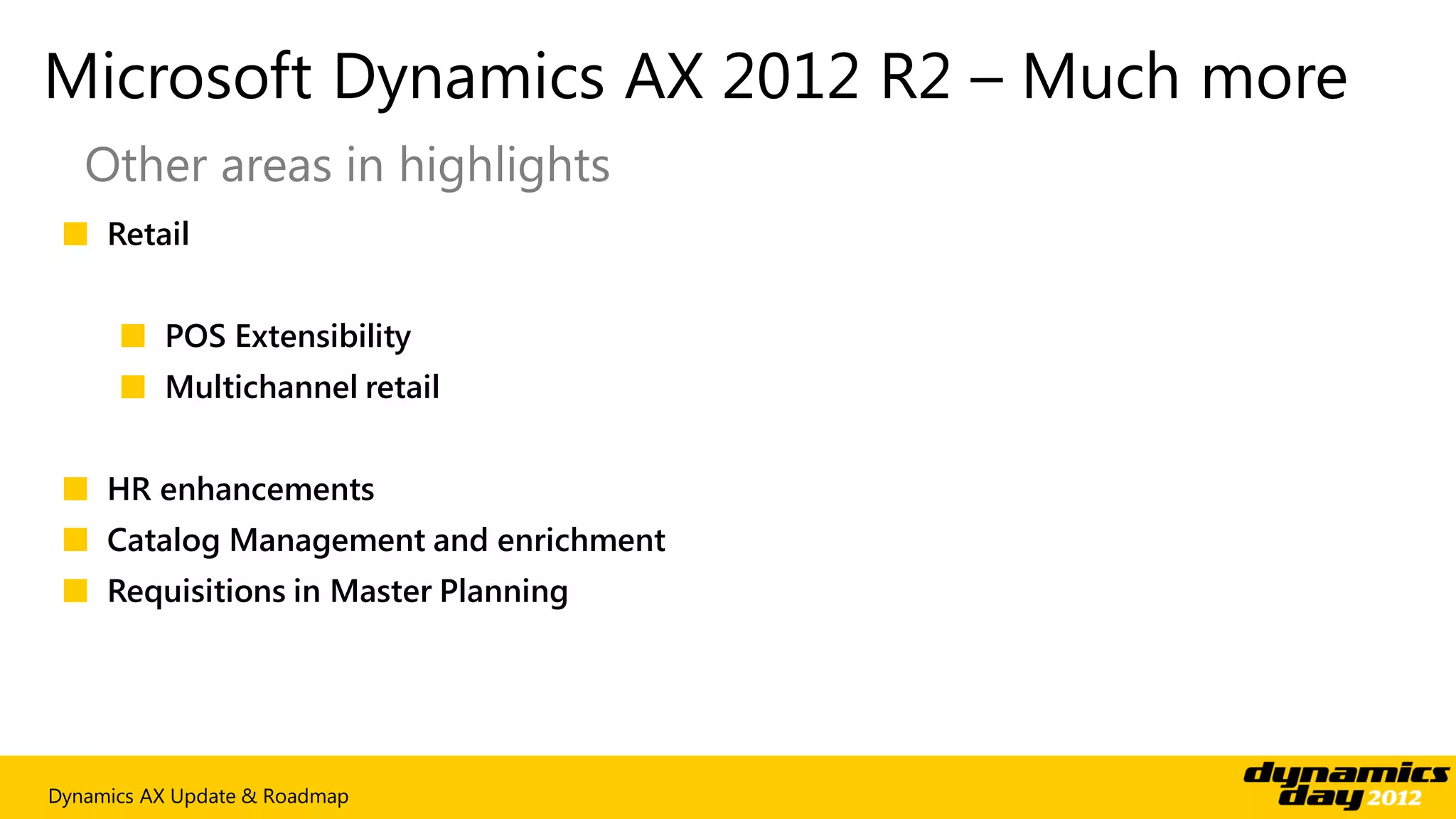 Microsoft Dynamics AX 2012 R2 – Much more

Other areas in highlights

Retail

POS Extensibility

Multichannel retail

HR enhancements

Catalog Management and enrichment

Requisitions in Master Planning

Dynamics AX Update & Roadmap

dynamics day 2012